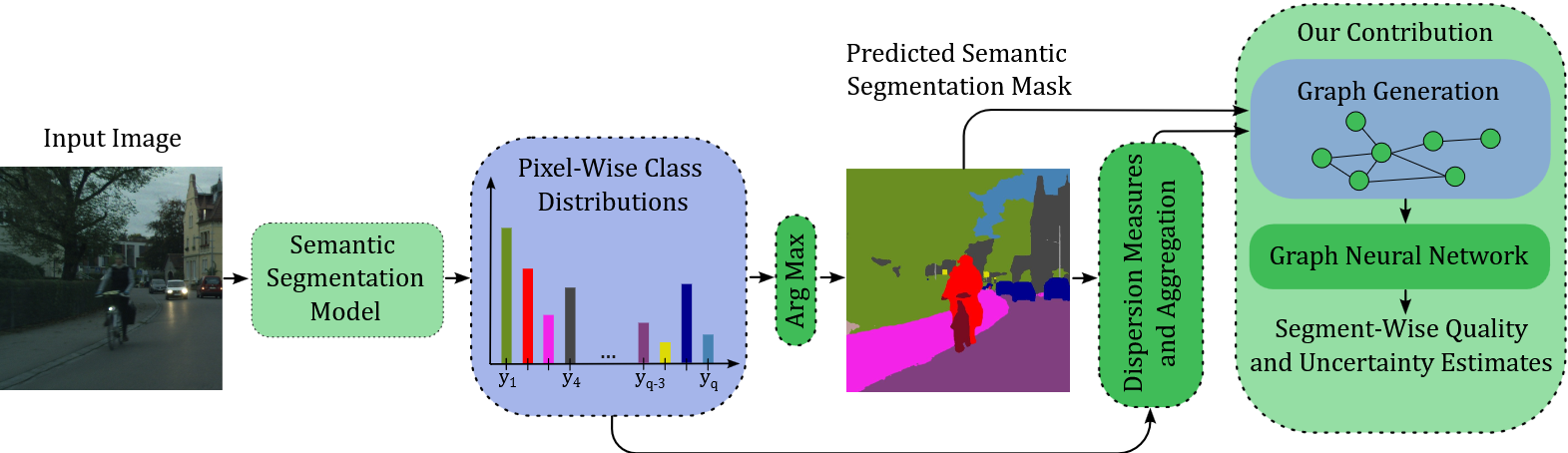 Input Image

Semantic Segmentation Model

Pixel-Wise Class Distributions

$y_1$ $y_4$ ... $y_{q-3}$ $y_q$

Arg Max

Predicted Semantic Segmentation Mask

Dispersion Measures and Aggregation

Our Contribution

Graph Generation

Graph Neural Network

Segment-Wise Quality and Uncertainty Estimates